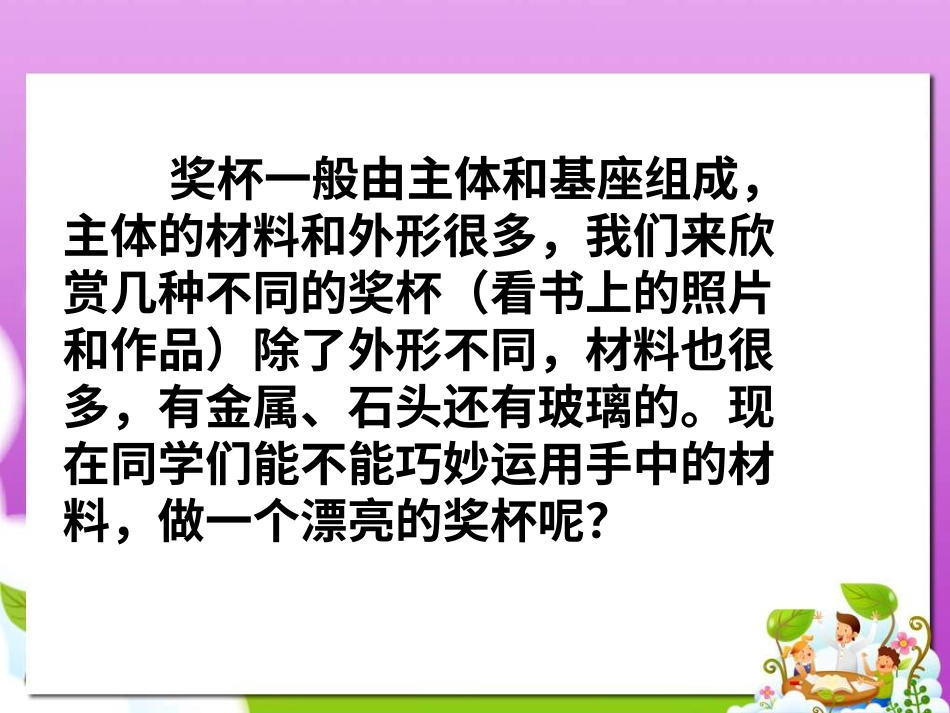 奖杯一般由主体和基座组成，主体的材料和外形很多，我们来欣赏几种不同的奖杯（看书上的照片和作品）除了外形不同，材料也很多，有金属、石头还有玻璃的。现在同学们能不能巧妙运用手中的材料，做一个漂亮的奖杯呢？